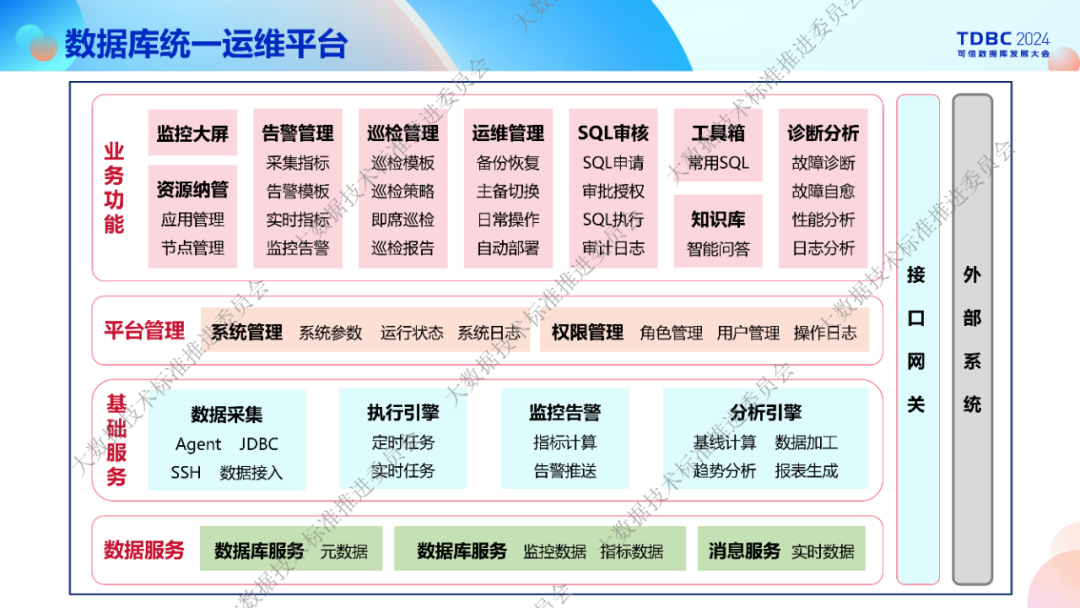 数据库统一运维平台

TDBC 2024
可信数据库发展大会

业务功能

监控大屏

资源纳管
应用管理
节点管理

告警管理
采集指标
告警模板
实时指标
监控告警

巡检管理
巡检模板
巡检策略
即席巡检
巡检报告

运维管理
备份恢复
主备切换
日常操作
自动部署

SQL审核
SQL申请
审批授权
SQL执行
审计日志

工具箱
常用SQL

知识库
智能问答

诊断分析
故障诊断
故障自愈
性能分析
日志分析

平台管理
系统管理 系统参数 运行状态 系统日志
权限管理 角色管理 用户管理 操作日志

基础服务

数据采集
Agent JDBC
SSH 数据接入

执行引擎
定时任务
实时任务

监控告警
指标计算
告警推送

分析引擎
基线计算 数据加工
趋势分析 报表生成

数据服务
数据库服务 元数据
数据库服务 监控数据 指标数据
消息服务 实时数据

接口网关

外部系统

大数据技术标准推进委员会